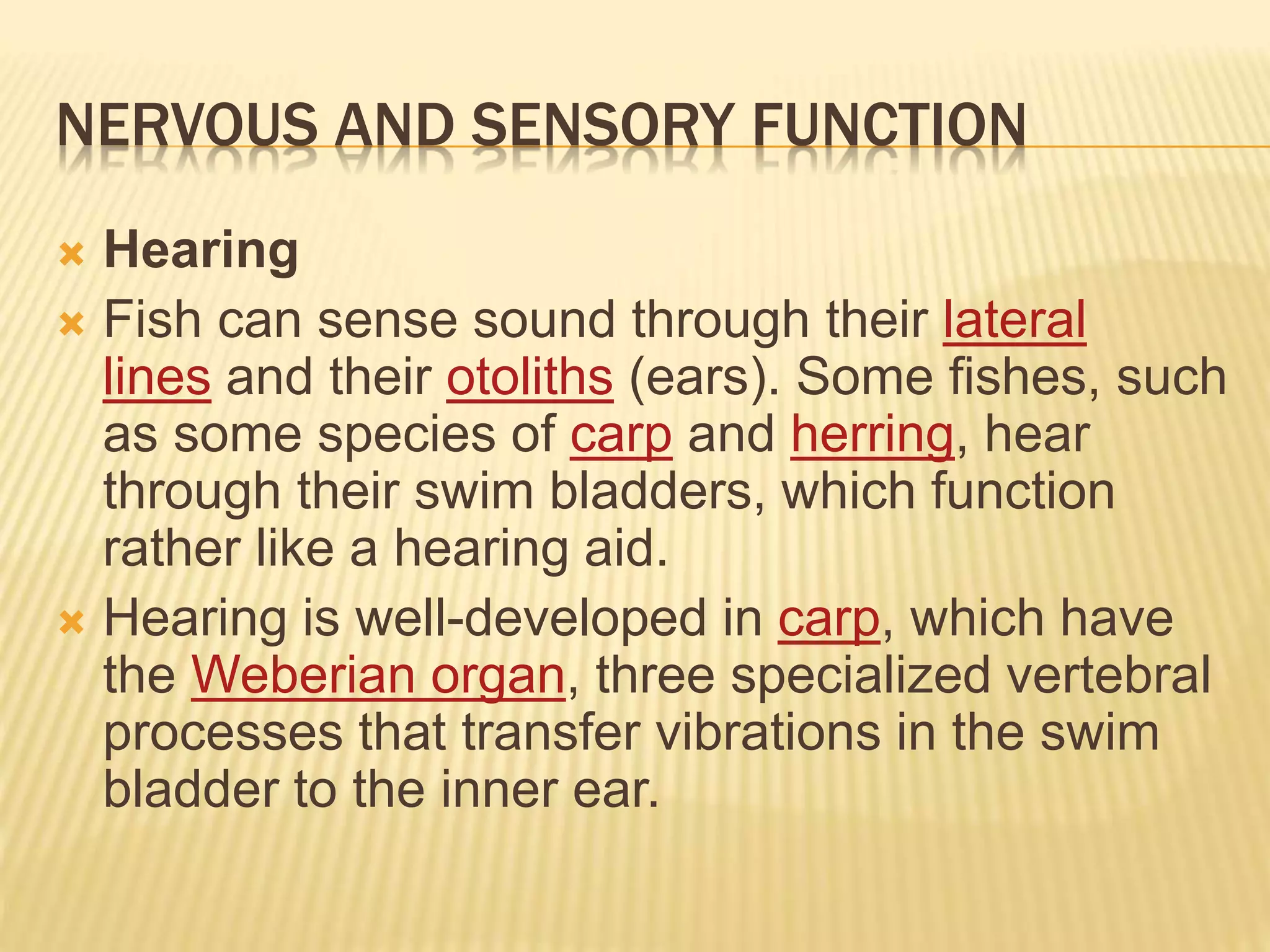 NERVOUS AND SENSORY FUNCTION

Hearing

Fish can sense sound through their lateral lines and their otoliths (ears). Some fishes, such as some species of carp and herring, hear through their swim bladders, which function rather like a hearing aid.

Hearing is well-developed in carp, which have the Weberian organ, three specialized vertebral processes that transfer vibrations in the swim bladder to the inner ear.